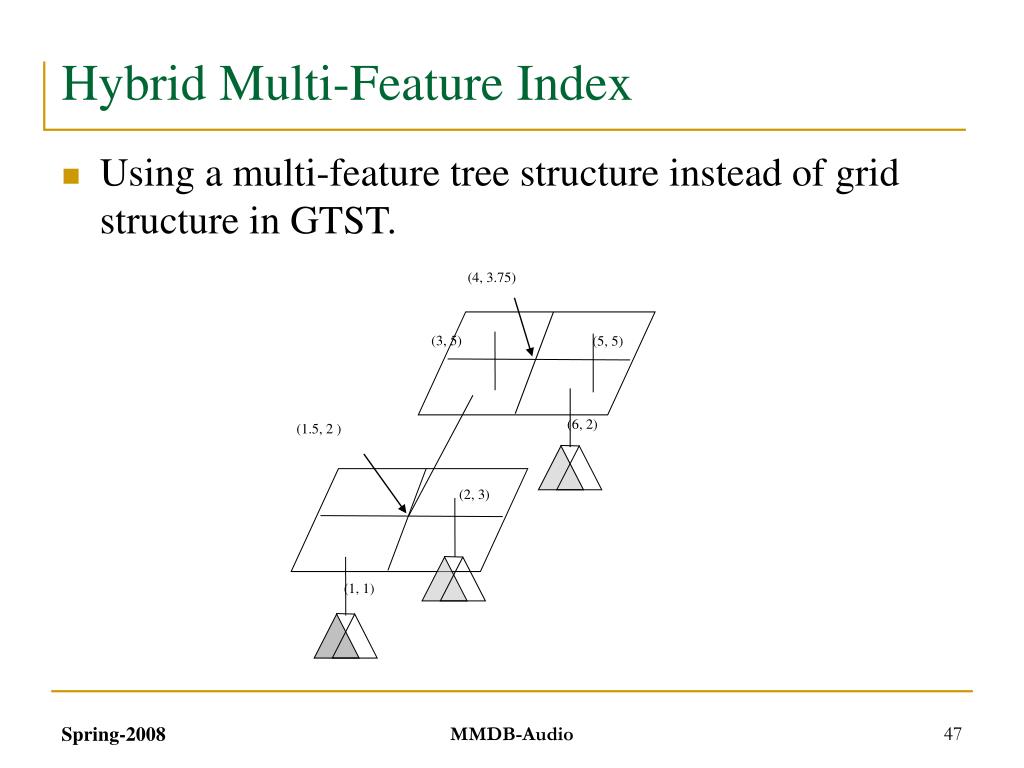 Hybrid Multi-Feature Index

Using a multi-feature tree structure instead of grid structure in GTST.

(4, 3.75)

(3, 5)

(5, 5)

(1.5, 2 )

(6, 2)

(2, 3)

(1, 1)

Spring-2008

MMDB-Audio

47